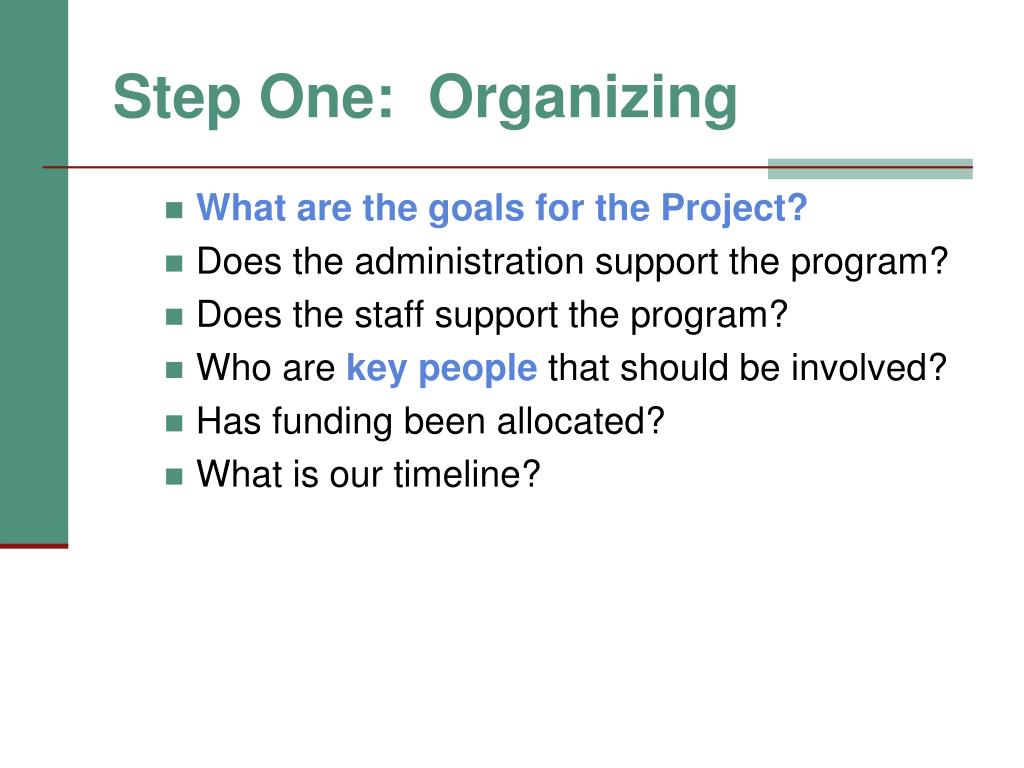 Step One:  Organizing

- What are the goals for the Project?
- Does the administration support the program?
- Does the staff support the program?
- Who are key people that should be involved?
- Has funding been allocated?
- What is our timeline?